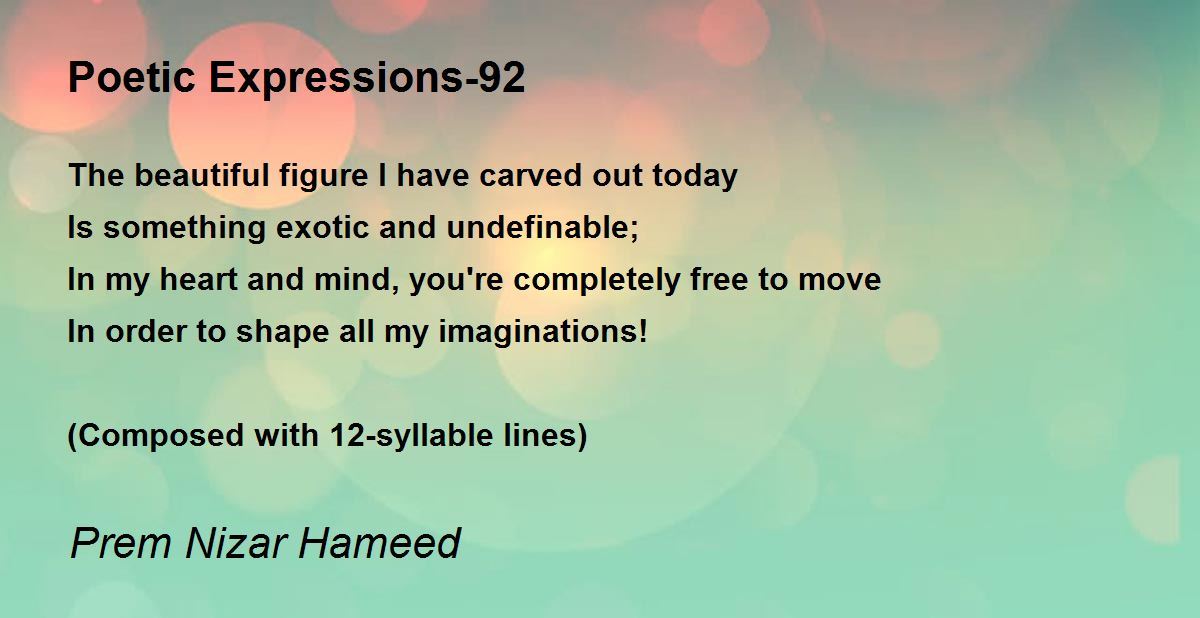 Poetic Expressions-92

The beautiful figure I have carved out today
Is something exotic and undefinable;
In my heart and mind, you're completely free to move
In order to shape all my imaginations!

(Composed with 12-syllable lines)

Prem Nizar Hameed